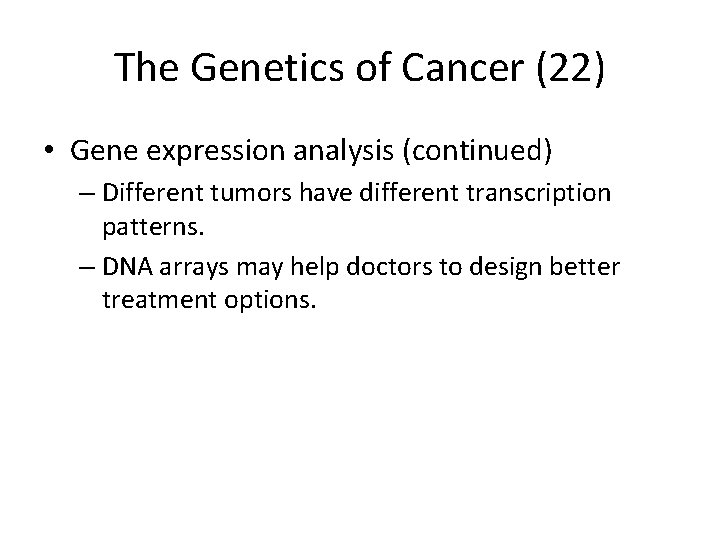 The Genetics of Cancer (22)

• Gene expression analysis (continued)
– Different tumors have different transcription patterns.
– DNA arrays may help doctors to design better treatment options.